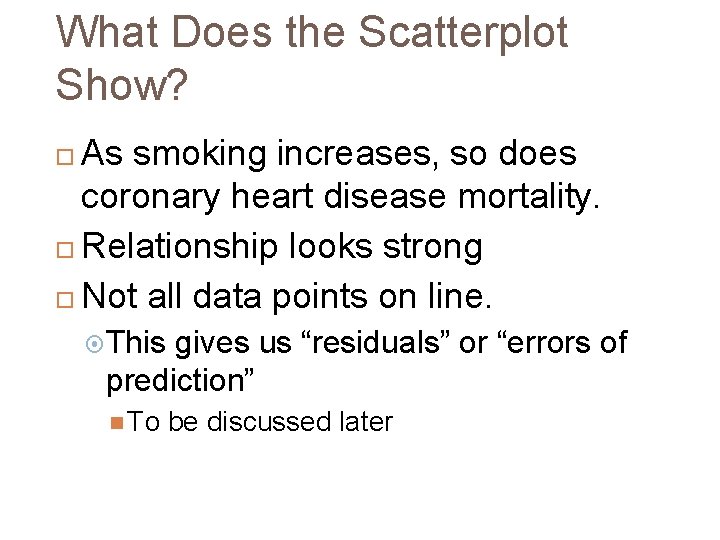 What Does the Scatterplot Show?

As smoking increases, so does coronary heart disease mortality.

Relationship looks strong

Not all data points on line.

This gives us “residuals” or “errors of prediction”

To be discussed later